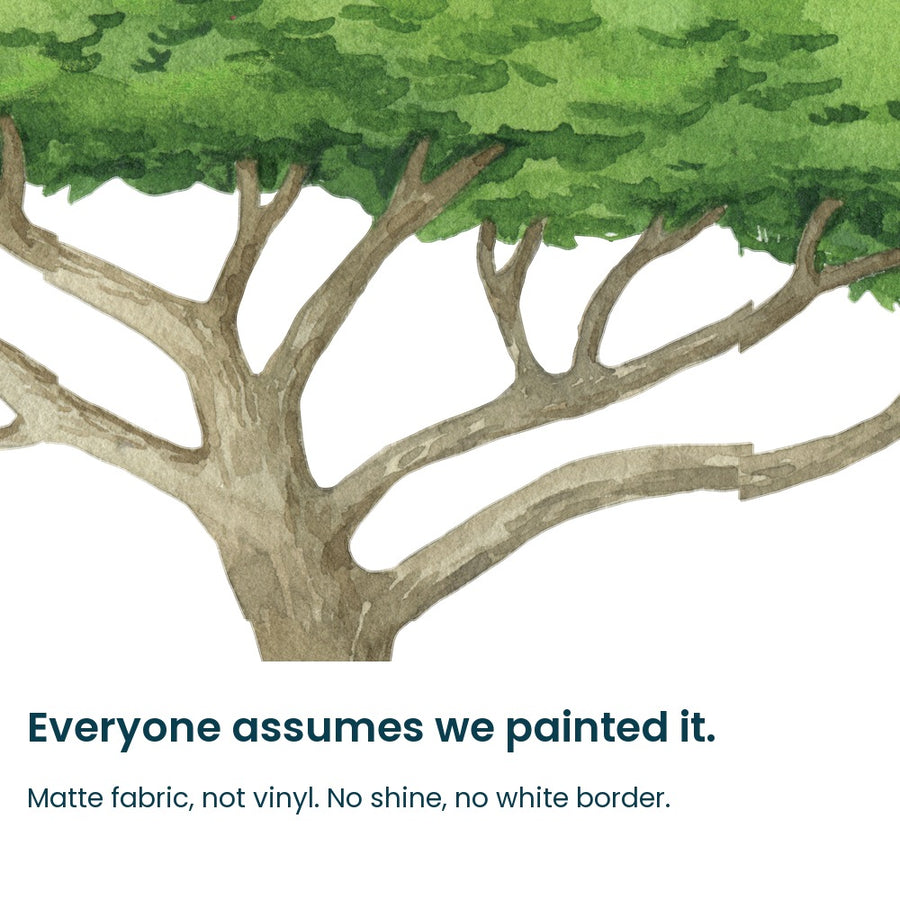 Everyone assumes we painted it.

Matte fabric, not vinyl. No shine, no white border.